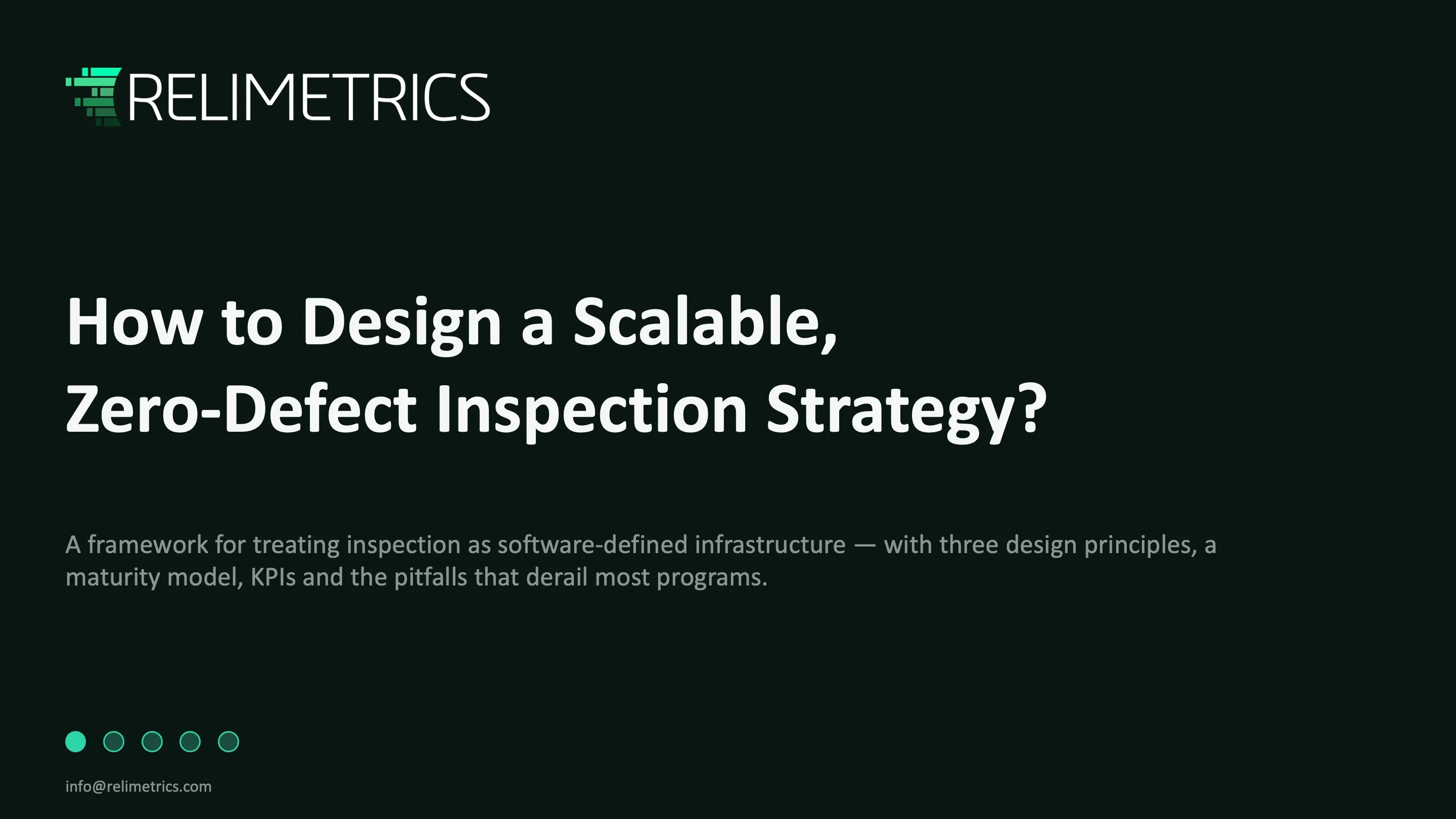 RELIMETRICS

How to Design a Scalable, Zero-Defect Inspection Strategy?

A framework for treating inspection as software-defined infrastructure — with three design principles, a maturity model, KPIs and the pitfalls that derail most programs.

info@relimetrics.com